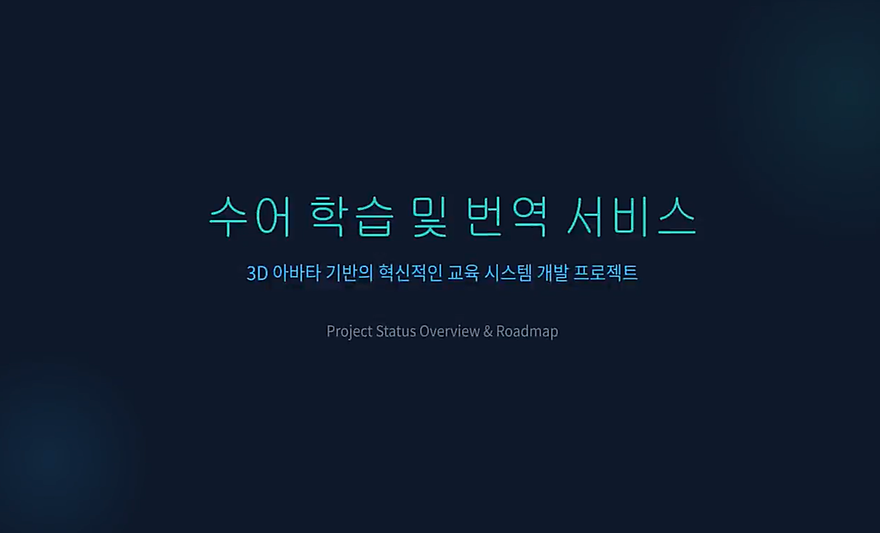 수어 학습 및 번역 서비스

3D 아바타 기반의 혁신적인 교육 시스템 개발 프로젝트

Project Status Overview & Roadmap